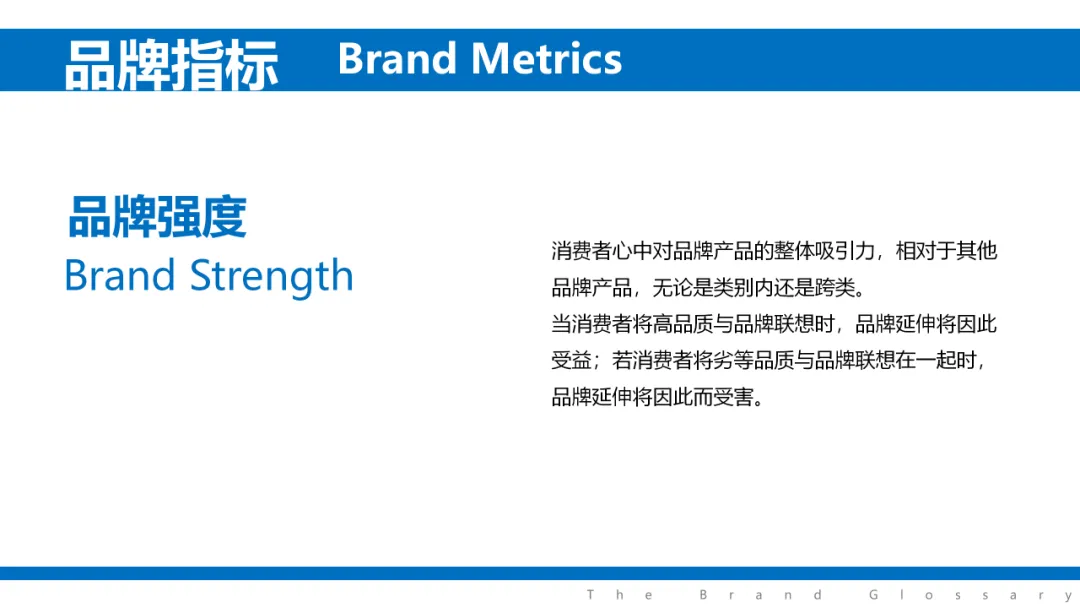 品牌指标 Brand Metrics

品牌强度
Brand Strength

消费者心中对品牌产品的整体吸引力，相对于其他品牌产品，无论是类别内还是跨类。
当消费者将高品质与品牌联想时，品牌延伸将因此受益；若消费者将劣等品质与品牌联想在一起时，品牌延伸将因此而受害。

The Brand Glossary